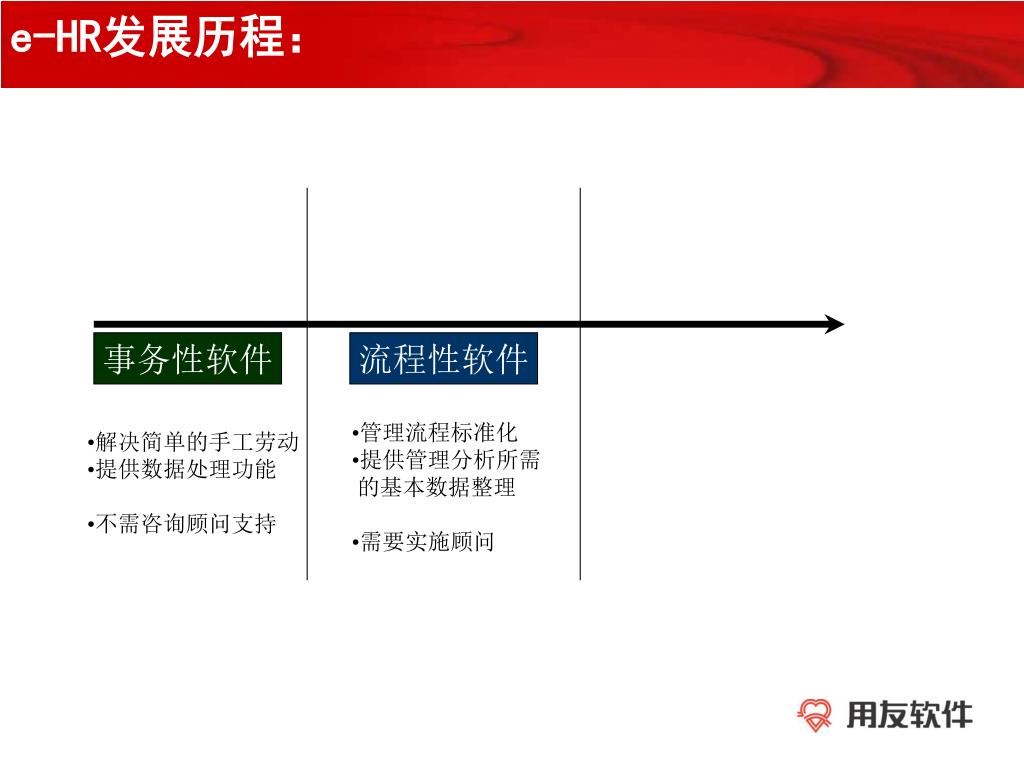 e-HR发展历程：

事务性软件

•解决简单的手工劳动
•提供数据处理功能

•不需咨询顾问支持

流程性软件

•管理流程标准化
•提供管理分析所需的基本数据整理

•需要实施顾问

用友软件